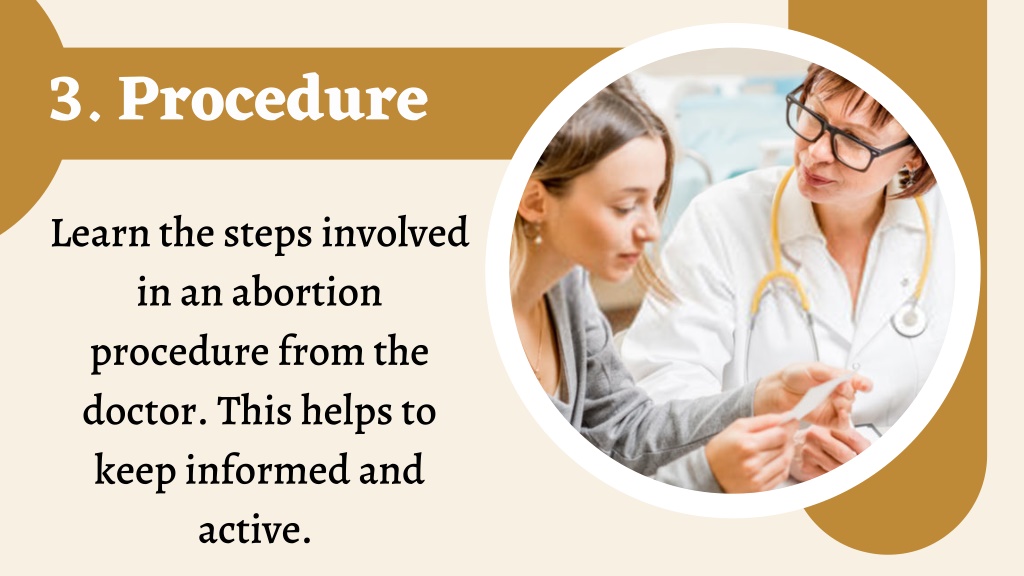 3. Procedure

Learn the steps involved in an abortion procedure from the doctor. This helps to keep informed and active.